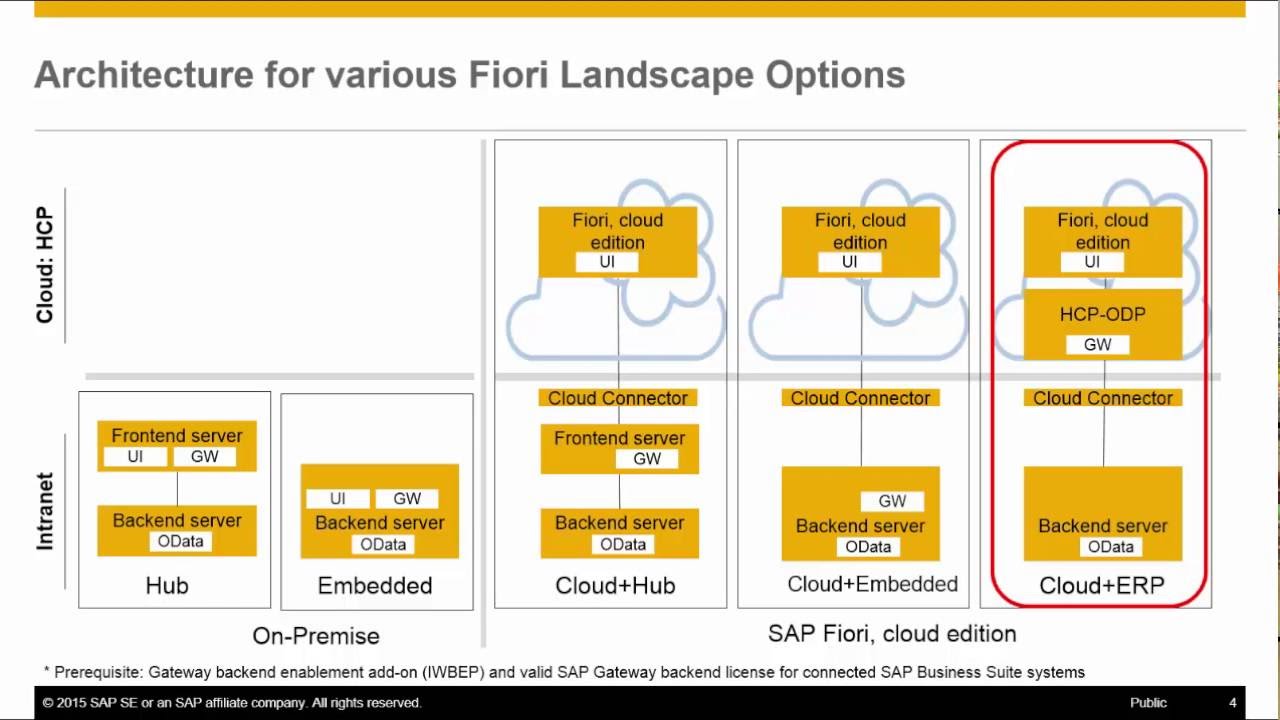 Architecture for various Fiori Landscape Options

Cloud: HCP

Intranet

Frontend server
UI GW
Backend server
OData
Hub

UI GW
Backend server
OData
Embedded

On-Premise

Fiori, cloud edition
UI
Cloud Connector
Frontend server
GW
Backend server
OData
Cloud+Hub

Fiori, cloud edition
UI
Cloud Connector
GW
Backend server
OData
Cloud+Embedded

Fiori, cloud edition
UI
HCP-ODP
GW
Cloud Connector
Backend server
OData
Cloud+ERP

SAP Fiori, cloud edition

* Prerequisite: Gateway backend enablement add-on (IWBEP) and valid SAP Gateway backend license for connected SAP Business Suite systems

© 2015 SAP SE or an SAP affiliate company. All rights reserved.
Public 4